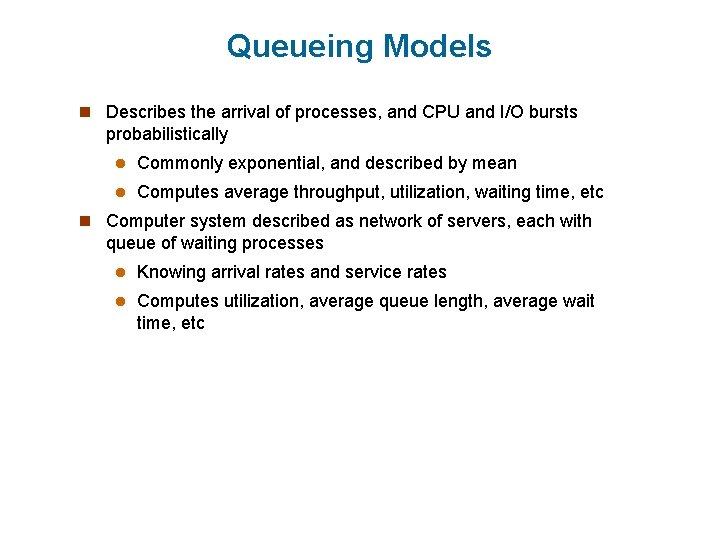 Queueing Models

- Describes the arrival of processes, and CPU and I/O bursts probabilistically
  - Commonly exponential, and described by mean
  - Computes average throughput, utilization, waiting time, etc
- Computer system described as network of servers, each with queue of waiting processes
  - Knowing arrival rates and service rates
  - Computes utilization, average queue length, average wait time, etc